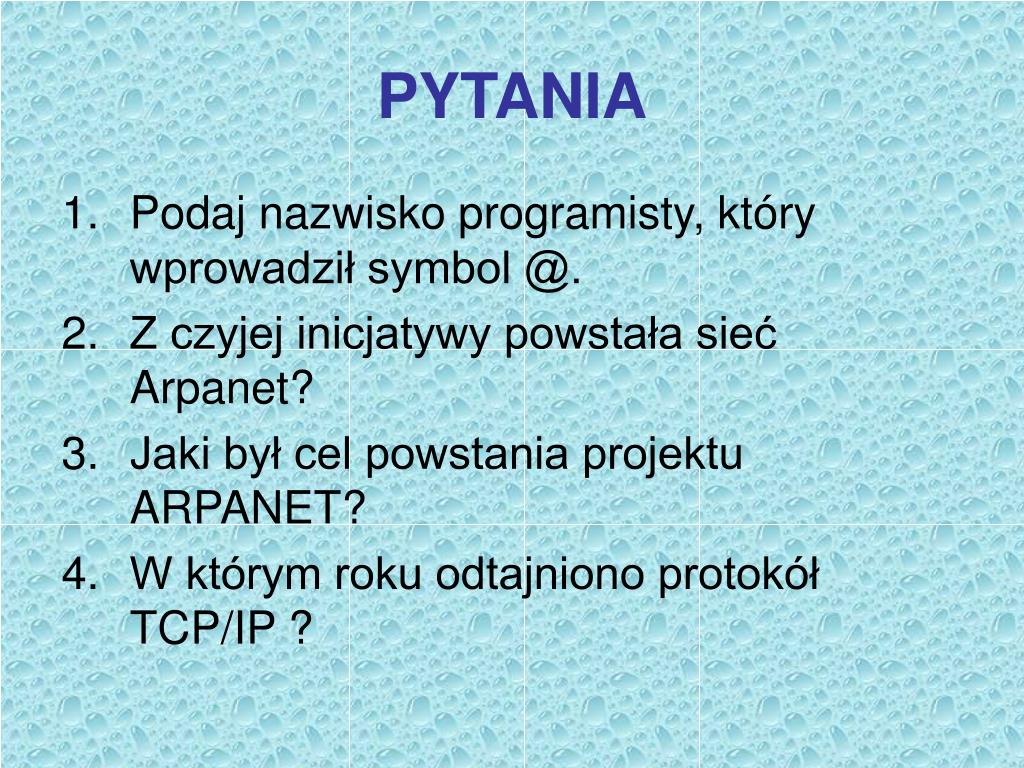 PYTANIA

1. Podaj nazwisko programisty, który wprowadził symbol @.
2. Z czyjej inicjatywy powstała sieć Arpanet?
3. Jaki był cel powstania projektu ARPANET?
4. W którym roku odtajniono protokół TCP/IP ?